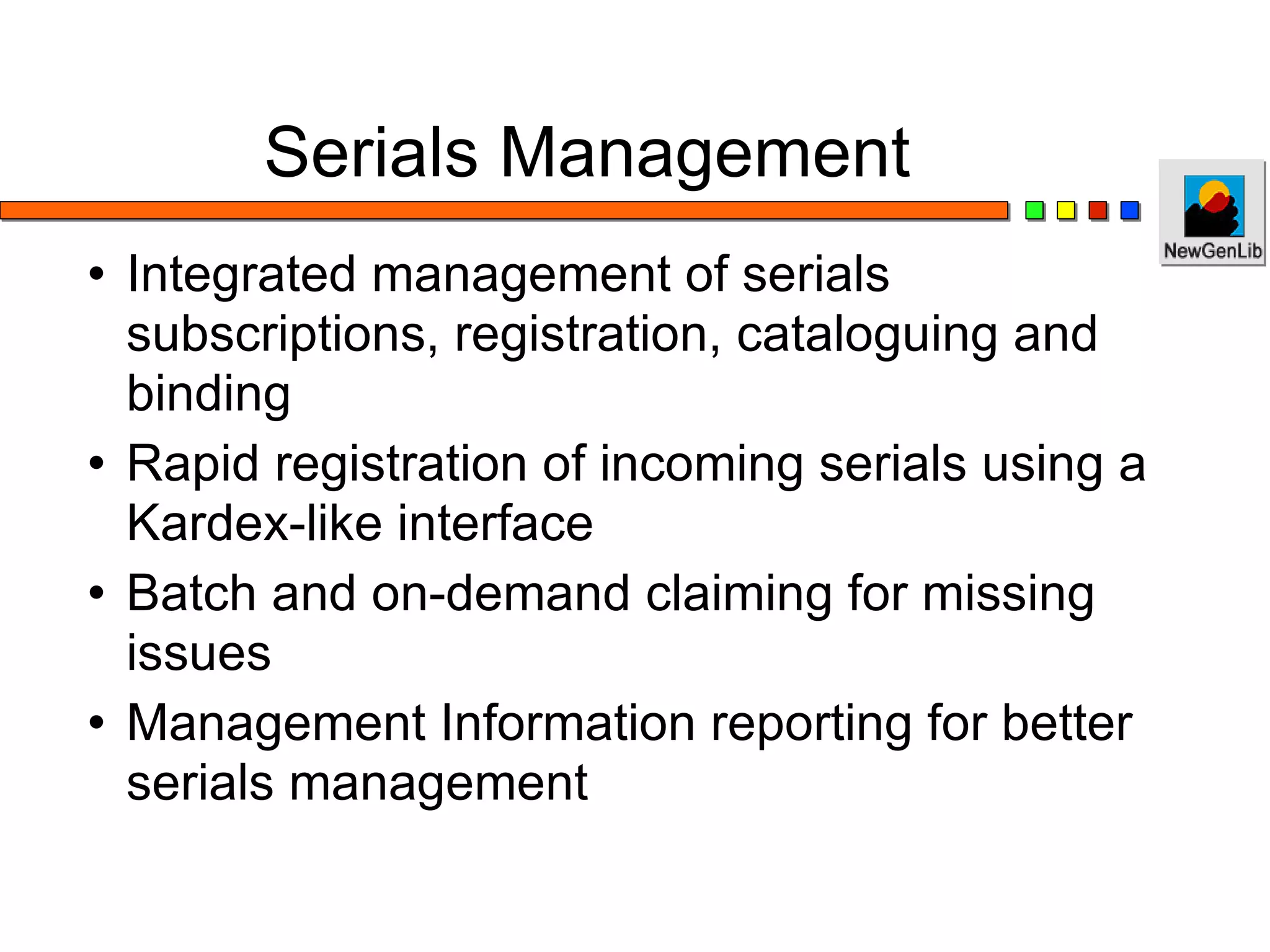 Serials Management

NewGenLib

• Integrated management of serials subscriptions, registration, cataloguing and binding
• Rapid registration of incoming serials using a Kardex-like interface
• Batch and on-demand claiming for missing issues
• Management Information reporting for better serials management